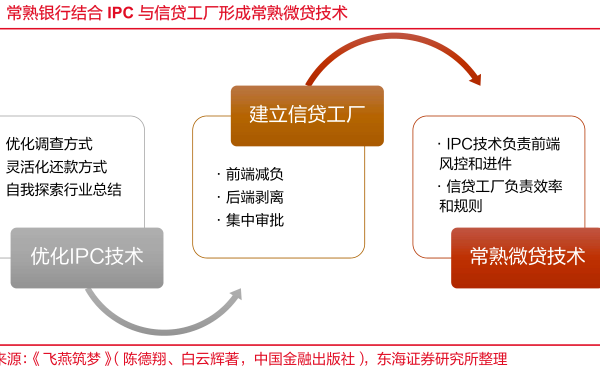 常熟银行结合 IPC 与信贷工厂形成常熟微贷技术

优化调查方式
灵活化还款方式
自我探索行业总结

优化IPC技术

建立信贷工厂

· 前端减负
· 后端剥离
· 集中审批

· IPC技术负责前端风控和进件
· 信贷工厂负责效率和规则

常熟微贷技术

来源:《飞燕筑梦》(陈德翔、白云辉著，中国金融出版社)，东海证券研究所整理